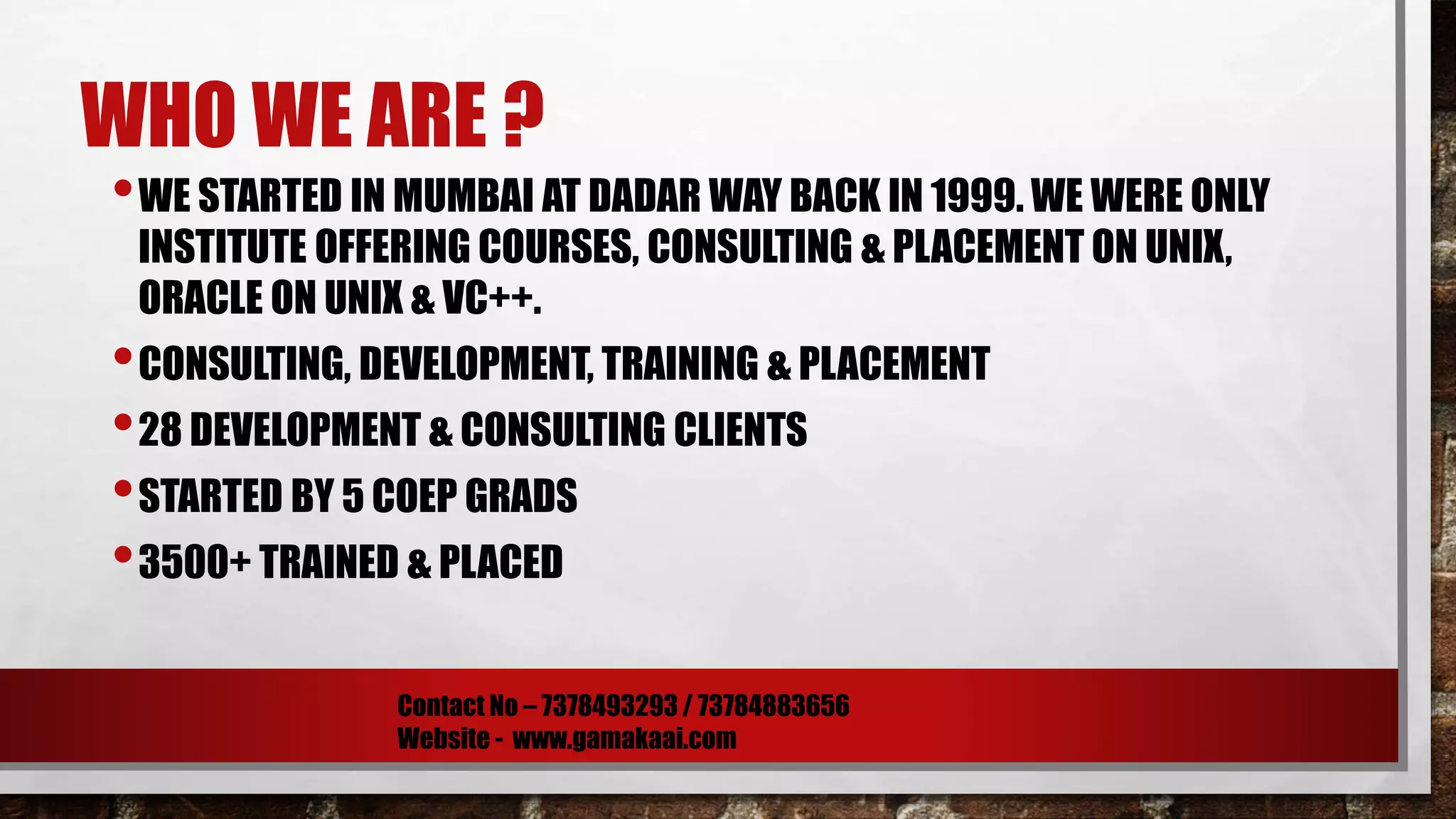 WHO WE ARE ?

• WE STARTED IN MUMBAI AT DADAR WAY BACK IN 1999. WE WERE ONLY INSTITUTE OFFERING COURSES, CONSULTING & PLACEMENT ON UNIX, ORACLE ON UNIX & VC++.

• CONSULTING, DEVELOPMENT, TRAINING & PLACEMENT

• 28 DEVELOPMENT & CONSULTING CLIENTS

• STARTED BY 5 COEP GRADS

• 3500+ TRAINED & PLACED

Contact No – 7378493293 / 73784883656
Website - www.gamakaai.com